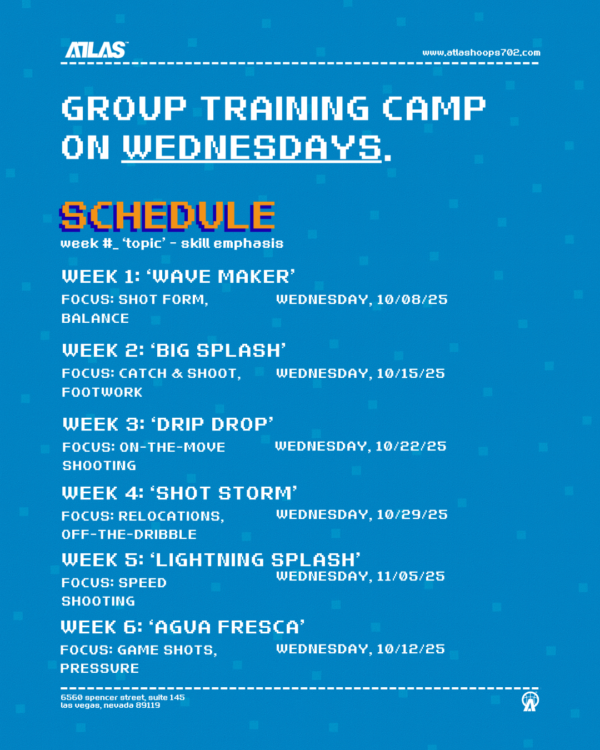 ATLAS

www.atlashoops702.com

GROUP TRAINING CAMP ON WEDNESDAYS.

SCHEDULE
week #_ 'topic' - skill emphasis

WEEK 1: 'WAVE MAKER'
FOCUS: SHOT FORM, BALANCE
WEDNESDAY, 10/08/25

WEEK 2: 'BIG SPLASH'
FOCUS: CATCH & SHOOT, FOOTWORK
WEDNESDAY, 10/15/25

WEEK 3: 'DRIP DROP'
FOCUS: ON-THE-MOVE SHOOTING
WEDNESDAY, 10/22/25

WEEK 4: 'SHOT STORM'
FOCUS: RELOCATIONS, OFF-THE-DRIBBLE
WEDNESDAY, 10/29/25

WEEK 5: 'LIGHTNING SPLASH'
FOCUS: SPEED SHOOTING
WEDNESDAY, 11/05/25

WEEK 6: 'AGUA FRESCA'
FOCUS: GAME SHOTS, PRESSURE
WEDNESDAY, 10/12/25

6560 spencer street, suite 145
las vegas, nevada 89119